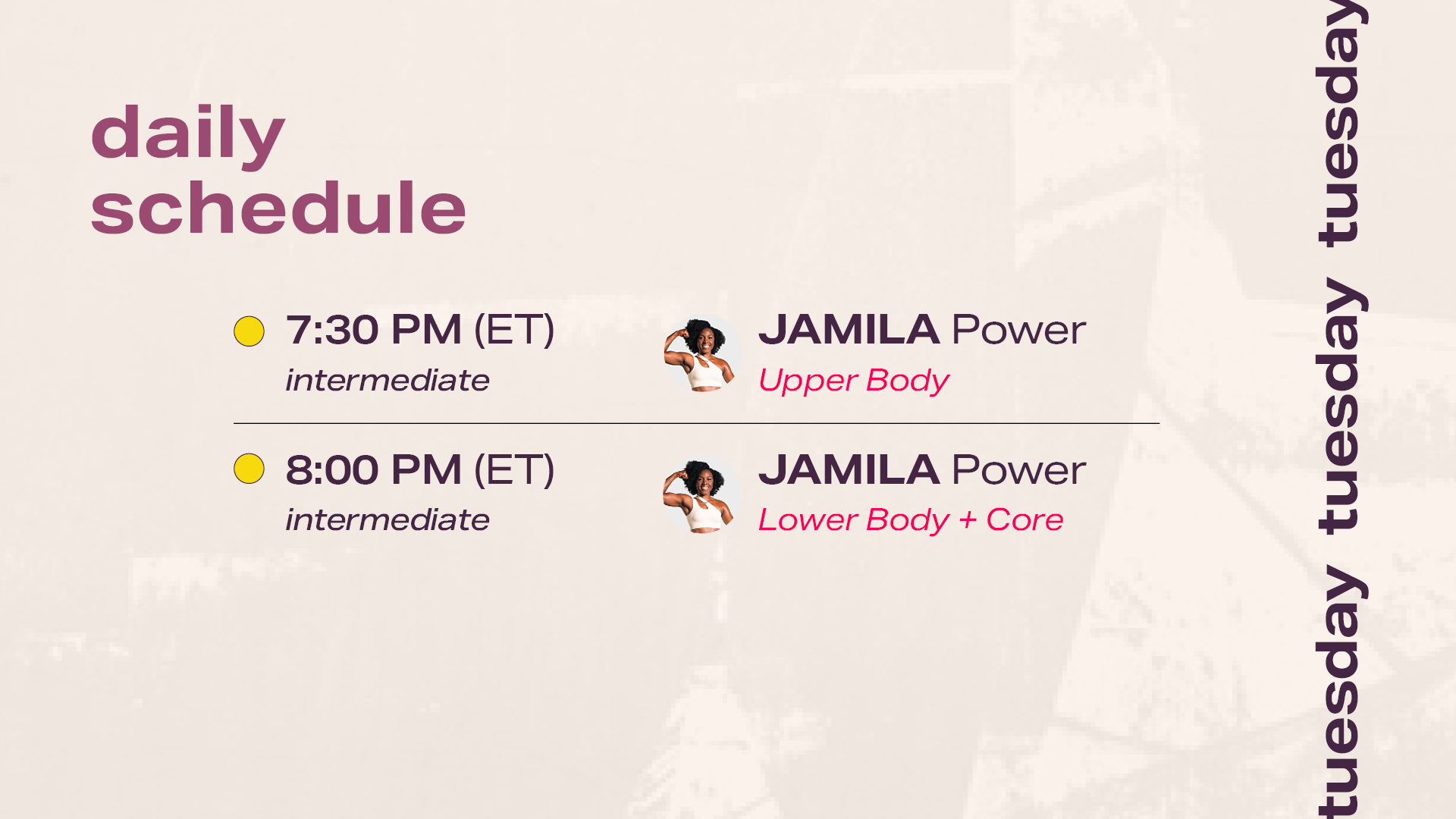 daily schedule

7:30 PM (ET)
intermediate

JAMILA Power
Upper Body

8:00 PM (ET)
intermediate

JAMILA Power
Lower Body + Core

tuesday tuesday tuesday